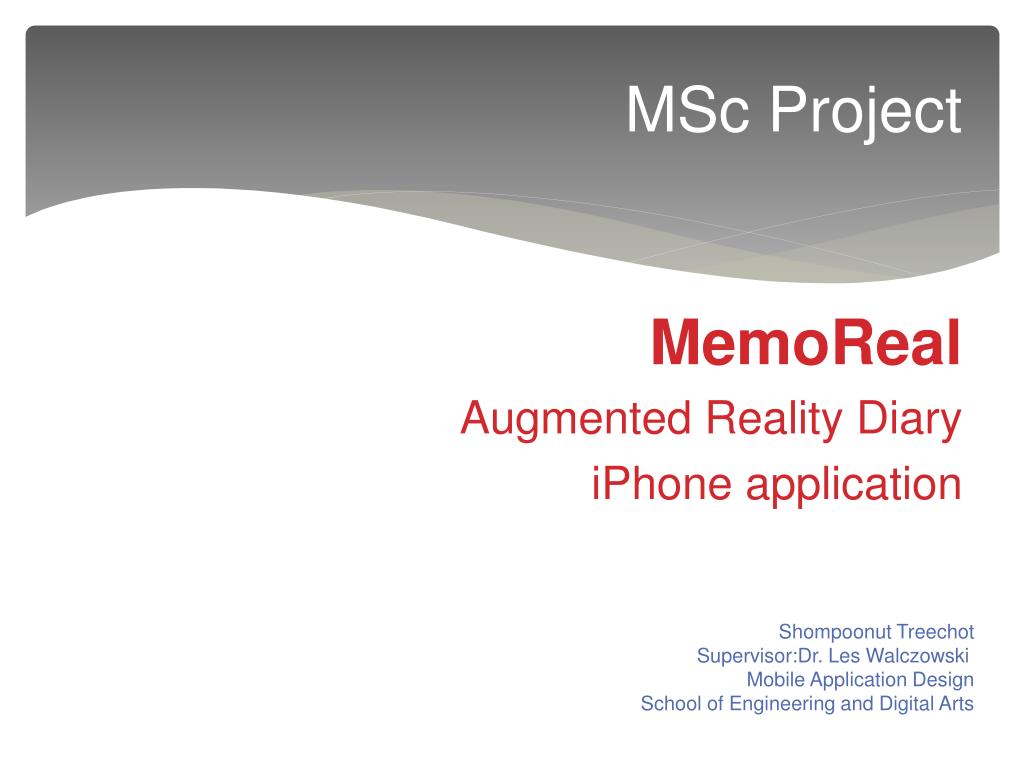 MSc Project

MemoReal
Augmented Reality Diary
iPhone application

Shompoonut Treechot
Supervisor:Dr. Les Walczowski
Mobile Application Design
School of Engineering and Digital Arts